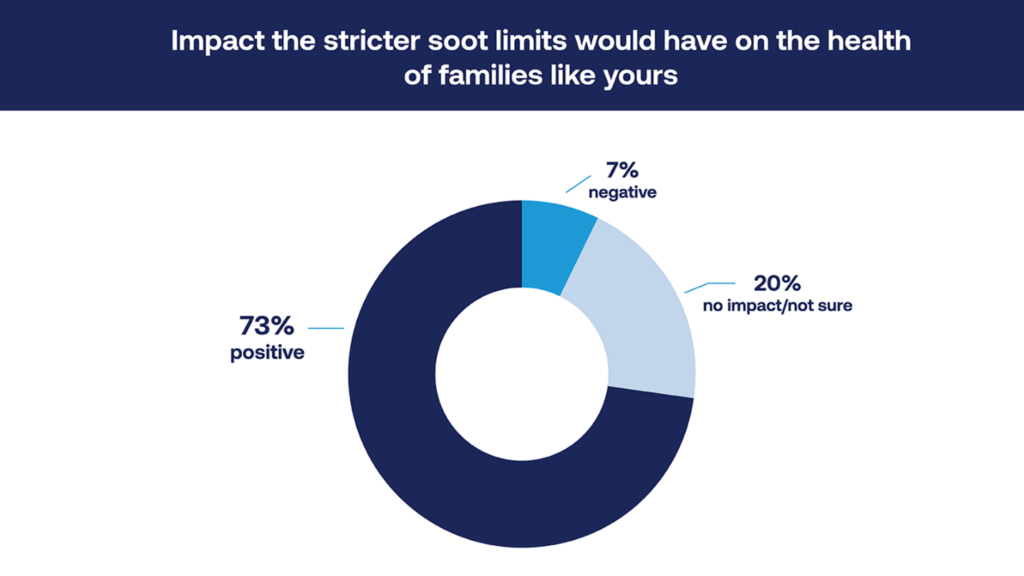 Impact the stricter soot limits would have on the health of families like yours

7%
negative

20%
no impact/not sure

73%
positive